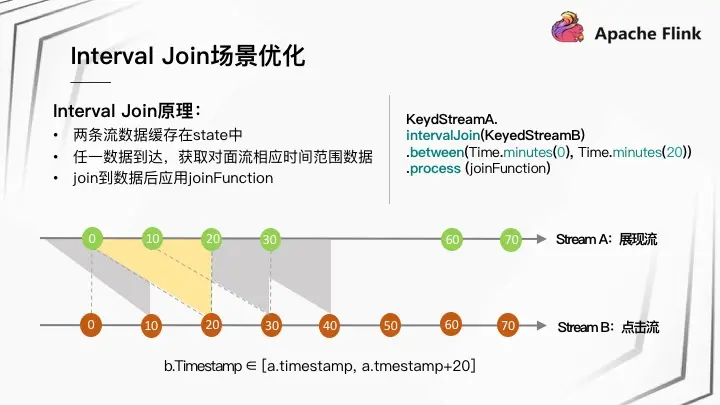 Apache Flink

Interval Join场景优化

Interval Join原理：
• 两条流数据缓存在state中
• 任一数据到达，获取对面流相应时间范围数据
• join到数据后应用joinFunction

KeydStreamA.
intervalJoin(KeyedStreamB)
.between(Time.minutes(0), Time.minutes(20))
.process (joinFunction)

0 10 20 30 60 70 Stream A：展现流

0 10 20 30 40 50 60 70 Stream B：点击流

b.Timestamp ∈ [a.timestamp, a.tmestamp+20]